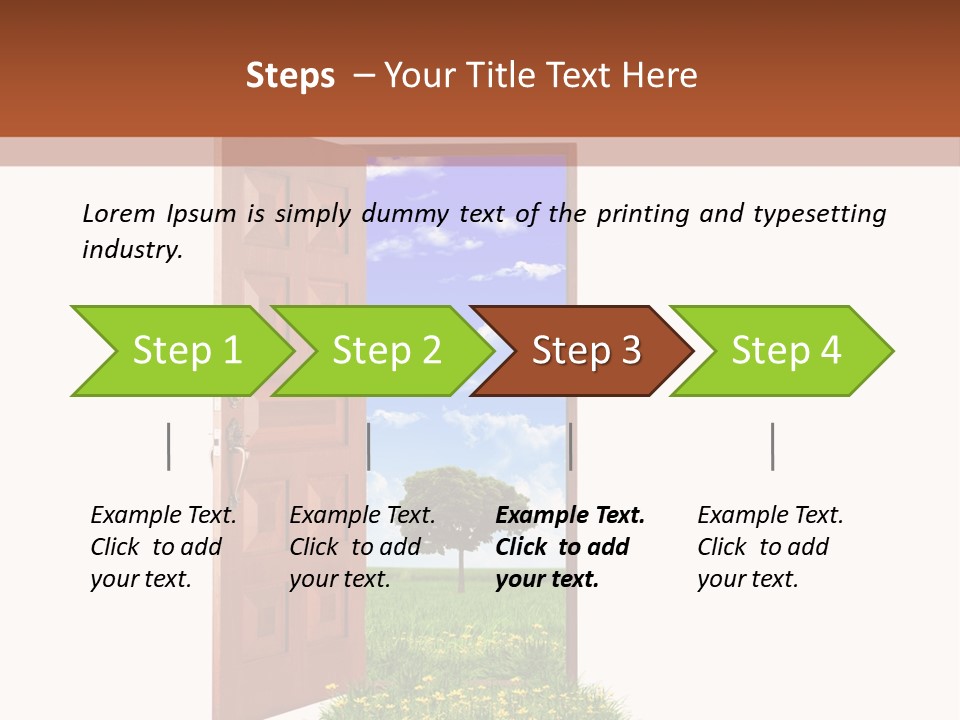 Steps – Your Title Text Here

Lorem Ipsum is simply dummy text of the printing and typesetting industry.

Step 1

Step 2

Step 3

Step 4

Example Text. Click to add your text.

Example Text. Click to add your text.

Example Text. Click to add your text.

Example Text. Click to add your text.